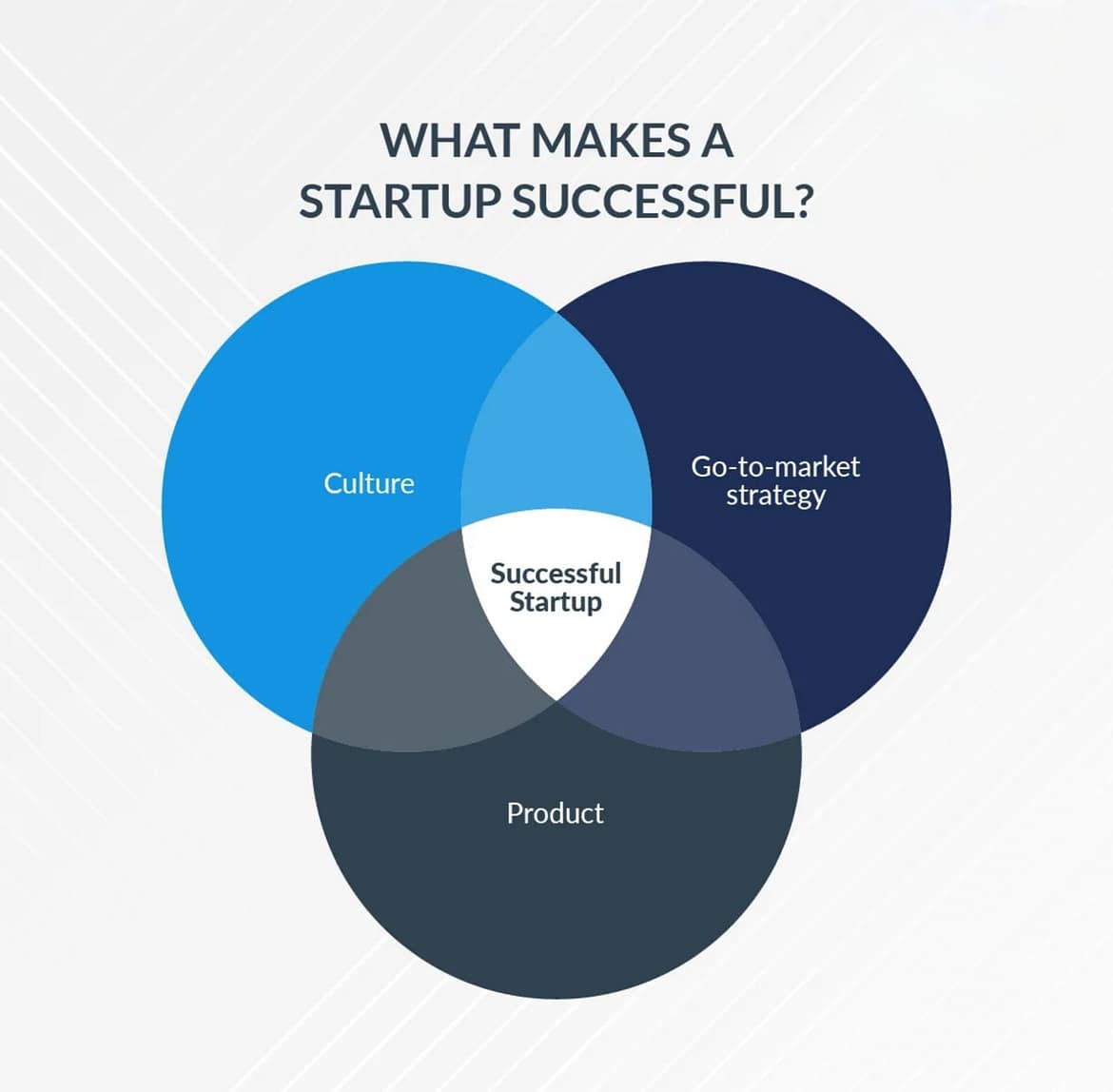 WHAT MAKES A STARTUP SUCCESSFUL?

Culture

Go-to-market strategy

Successful Startup

Product